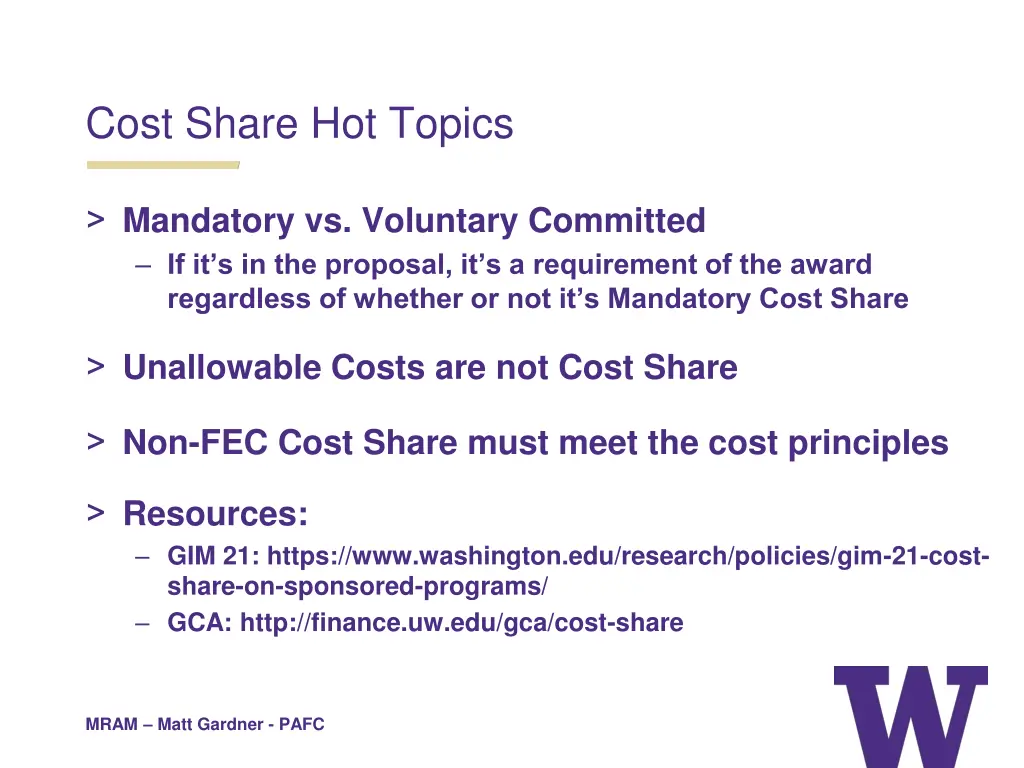 Cost Share Hot Topics

> Mandatory vs. Voluntary Committed
– If it's in the proposal, it's a requirement of the award regardless of whether or not it's Mandatory Cost Share

> Unallowable Costs are not Cost Share

> Non-FEC Cost Share must meet the cost principles

> Resources:
– GIM 21: https://www.washington.edu/research/policies/gim-21-cost-share-on-sponsored-programs/
– GCA: http://finance.uw.edu/gca/cost-share

MRAM – Matt Gardner - PAFC

W